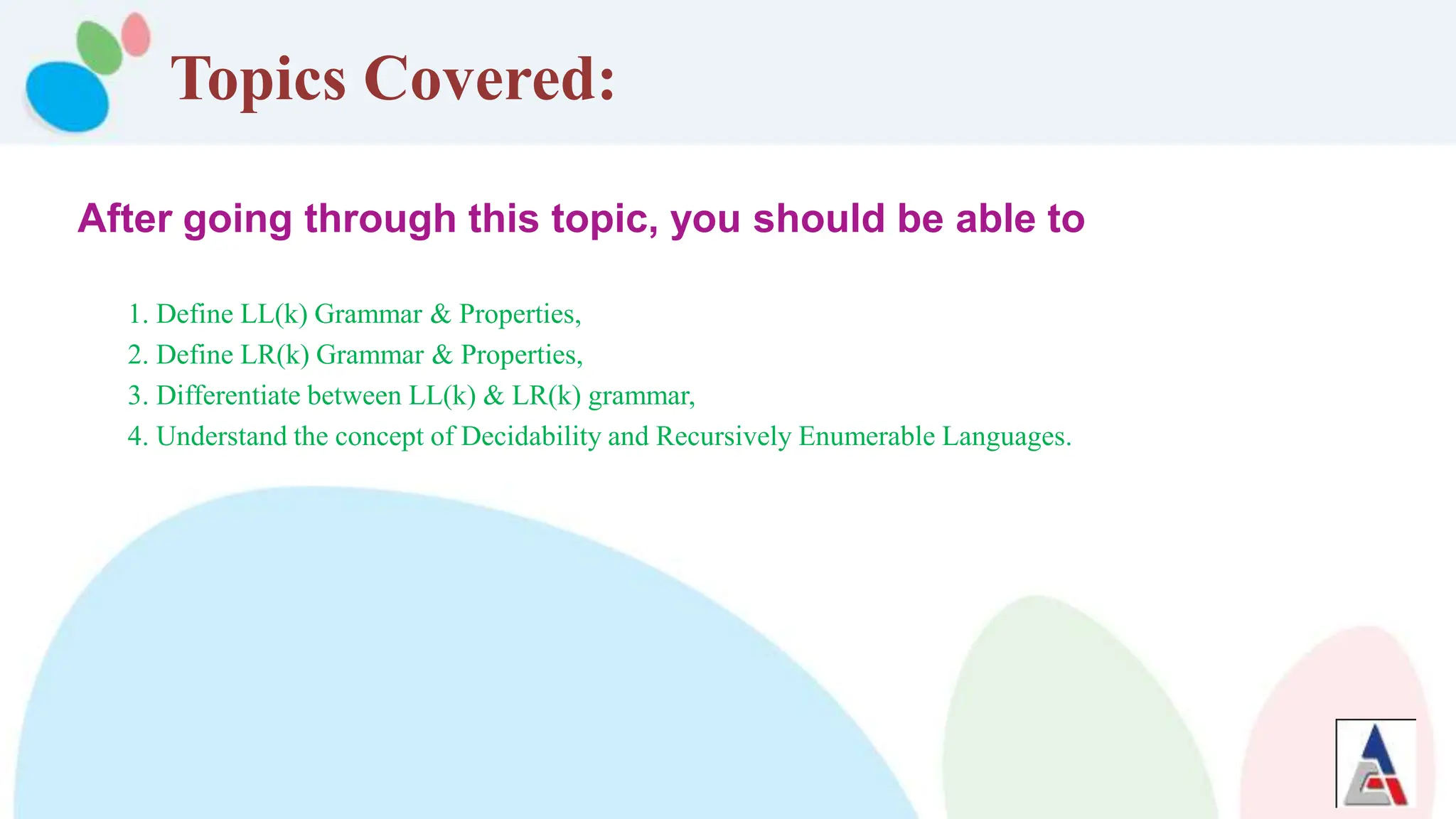 Topics Covered:

After going through this topic, you should be able to

1. Define LL(k) Grammar & Properties,
2. Define LR(k) Grammar & Properties,
3. Differentiate between LL(k) & LR(k) grammar,
4. Understand the concept of Decidability and Recursively Enumerable Languages.